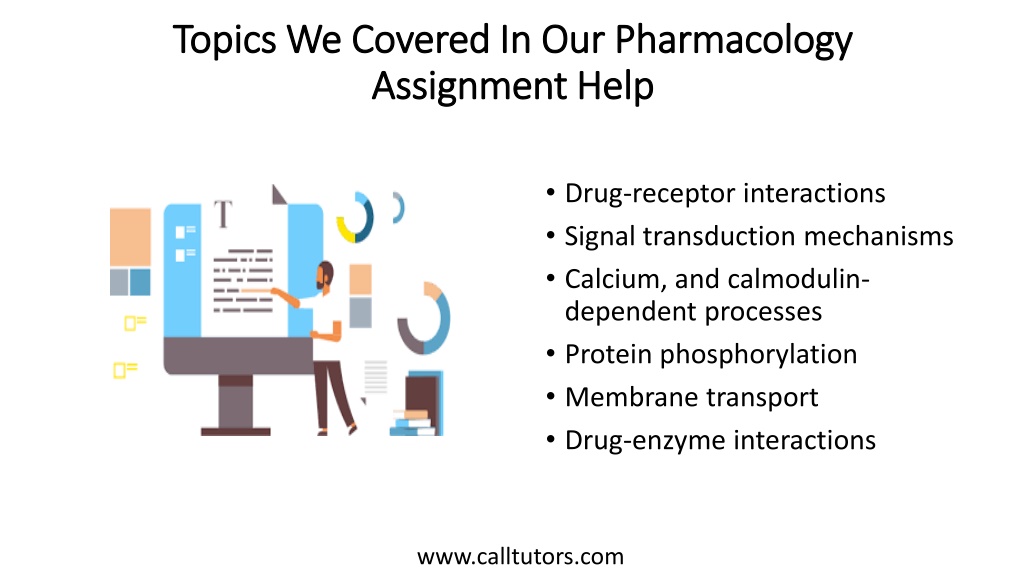 Topics We Covered In Our Pharmacology Assignment Help

T

• Drug-receptor interactions
• Signal transduction mechanisms
• Calcium, and calmodulin-dependent processes
• Protein phosphorylation
• Membrane transport
• Drug-enzyme interactions

www.calltutors.com